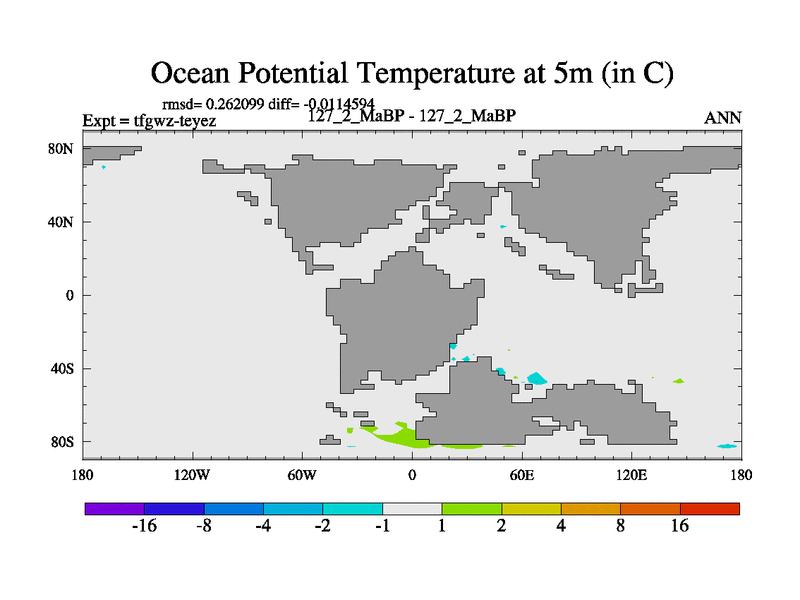 Ocean Potential Temperature at 5m (in C)

rmsd= 0.262099 diff= -0.0114594

Expt = tfgwz-teyez

127_2_MaBP - 127_2_MaBP

ANN

80N

40N

0

40S

80S

180

120W

60W

0

60E

120E

180

-16

-8

-4

-2

-1

1

2

4

8

16